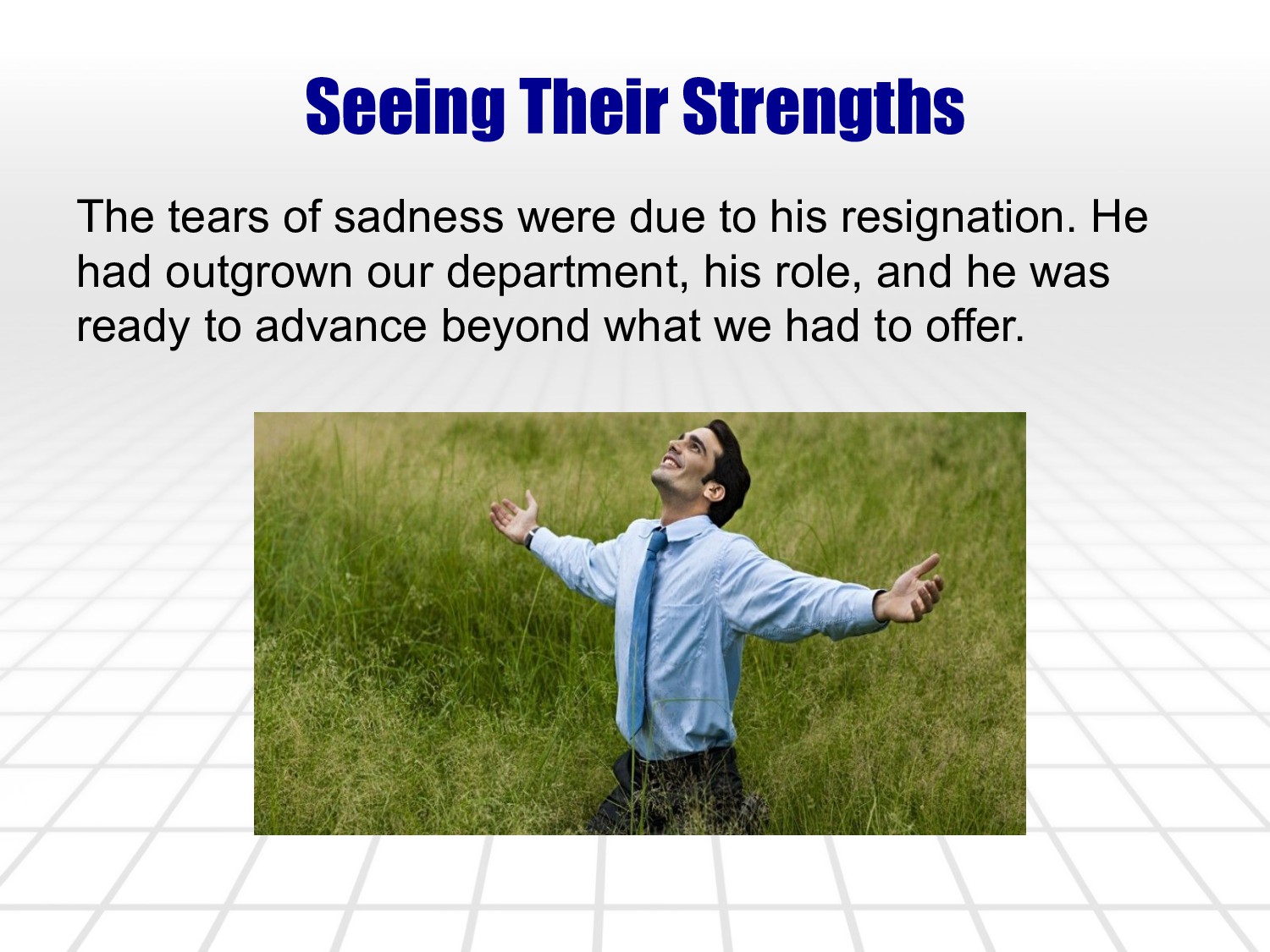 Seeing Their Strengths

The tears of sadness were due to his resignation. He had outgrown our department, his role, and he was ready to advance beyond what we had to offer.